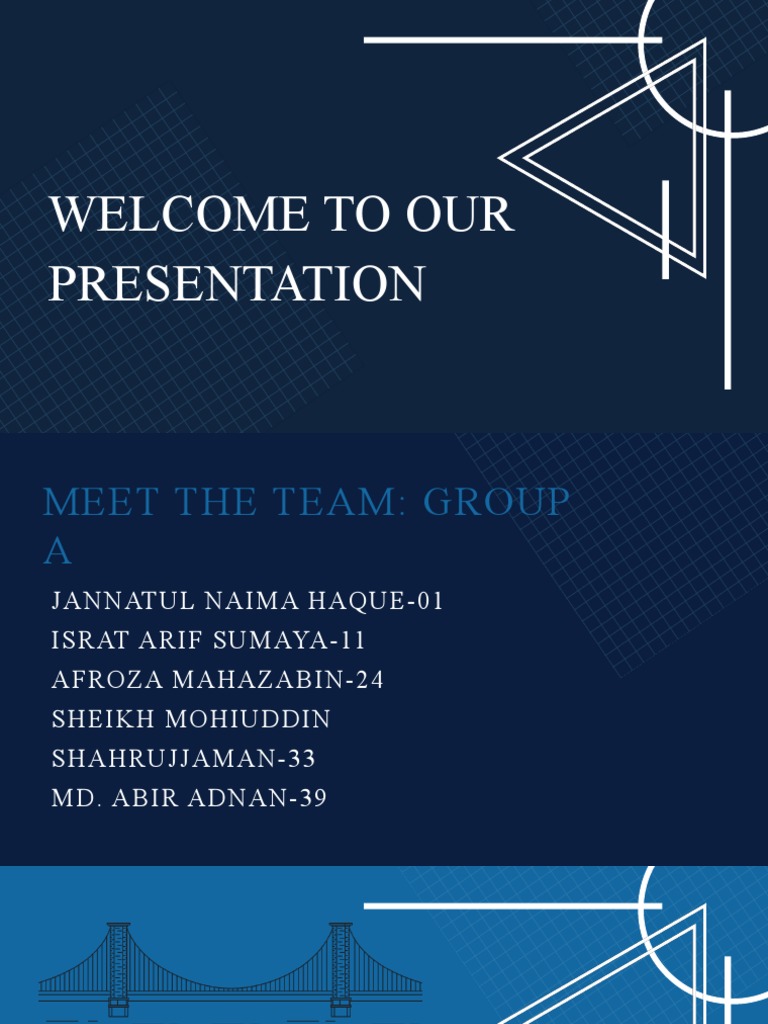 WELCOME TO OUR PRESENTATION

MEET THE TEAM: GROUP A

JANNATUL NAIMA HAQUE-01
ISRAT ARIF SUMAYA-11
AFROZA MAHAZABIN-24
SHEIKH MOHIUDDIN SHAHRUJJAMAN-33
MD. ABIR ADNAN-39